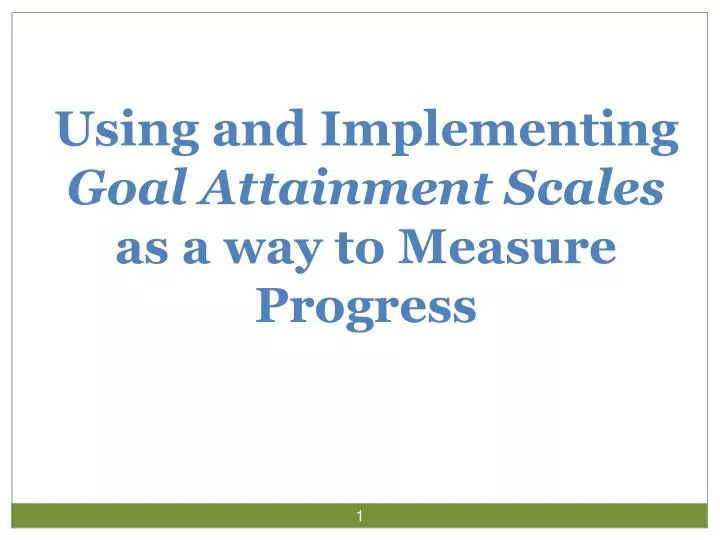 Using and Implementing Goal Attainment Scales as a way to Measure Progress

1